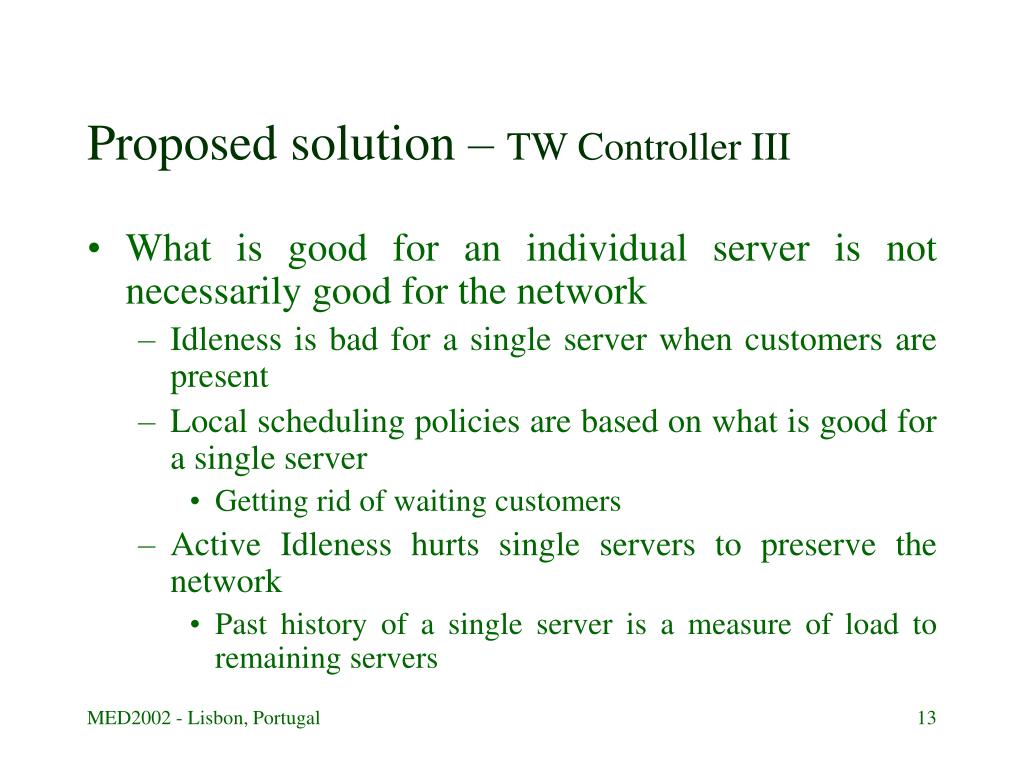 Proposed solution – TW Controller III

• What is good for an individual server is not necessarily good for the network
  – Idleness is bad for a single server when customers are present
  – Local scheduling policies are based on what is good for a single server
    • Getting rid of waiting customers
  – Active Idleness hurts single servers to preserve the network
    • Past history of a single server is a measure of load to remaining servers

MED2002 - Lisbon, Portugal

13